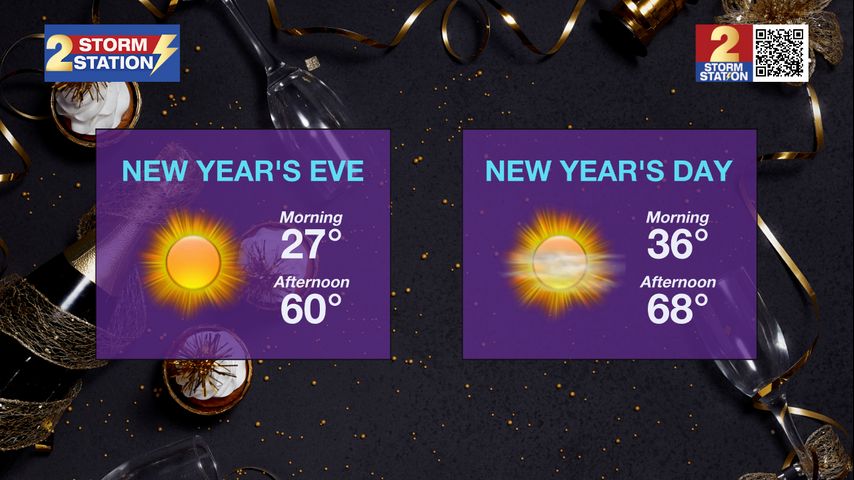 2 STORM STATION

2 STORM STATION

NEW YEAR'S EVE

Morning
27°
Afternoon
60°

NEW YEAR'S DAY

Morning
36°
Afternoon
68°